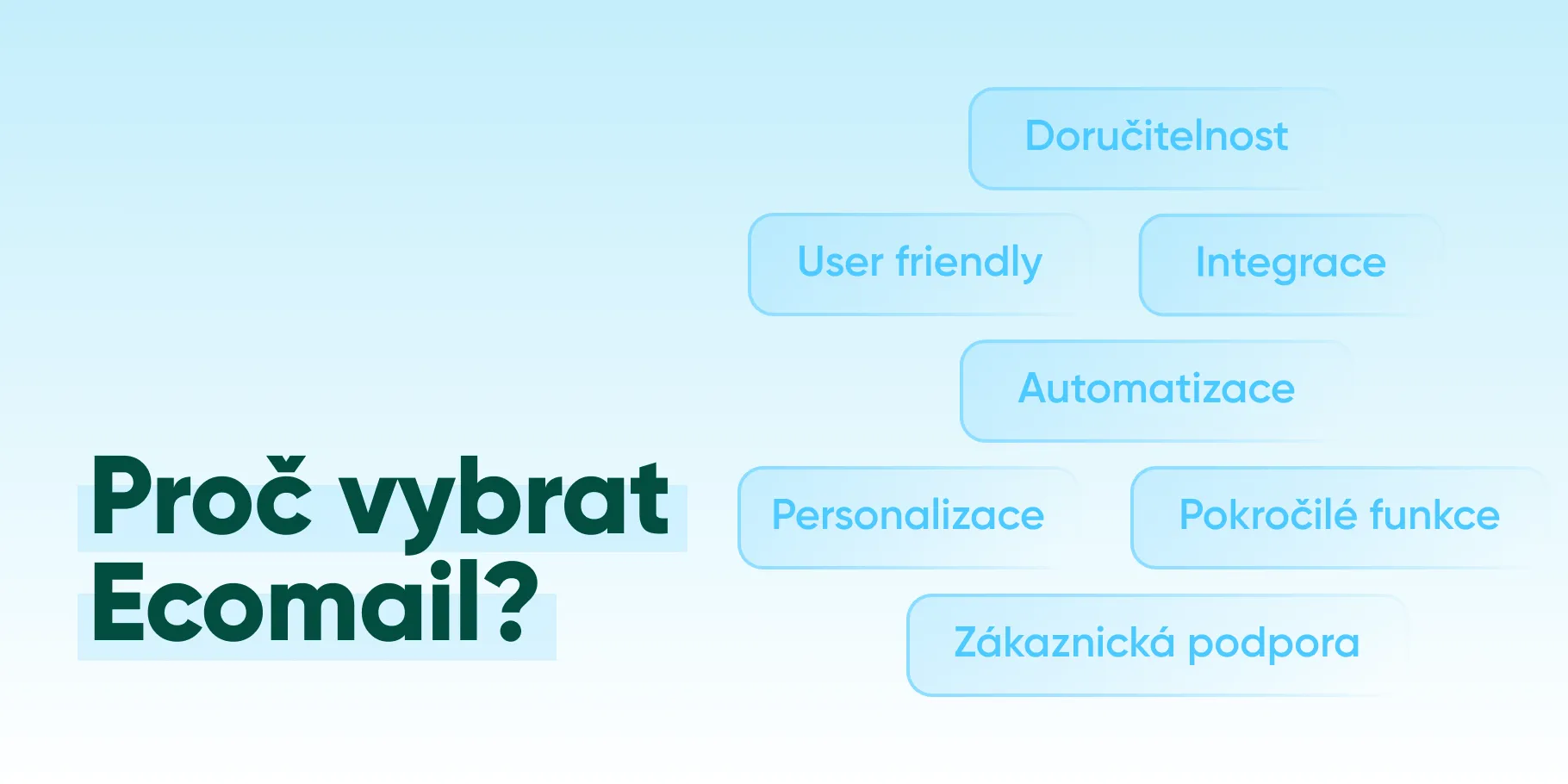 Proč vybrat Ecomail?

Doručitelnost

User friendly

Integrace

Automatizace

Personalizace

Pokročilé funkce

Zákaznická podpora